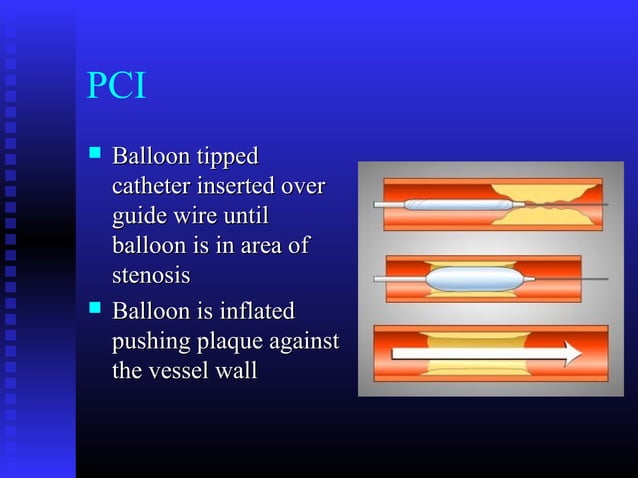 PCI

- Balloon tipped catheter inserted over guide wire until balloon is in area of stenosis
- Balloon is inflated pushing plaque against the vessel wall